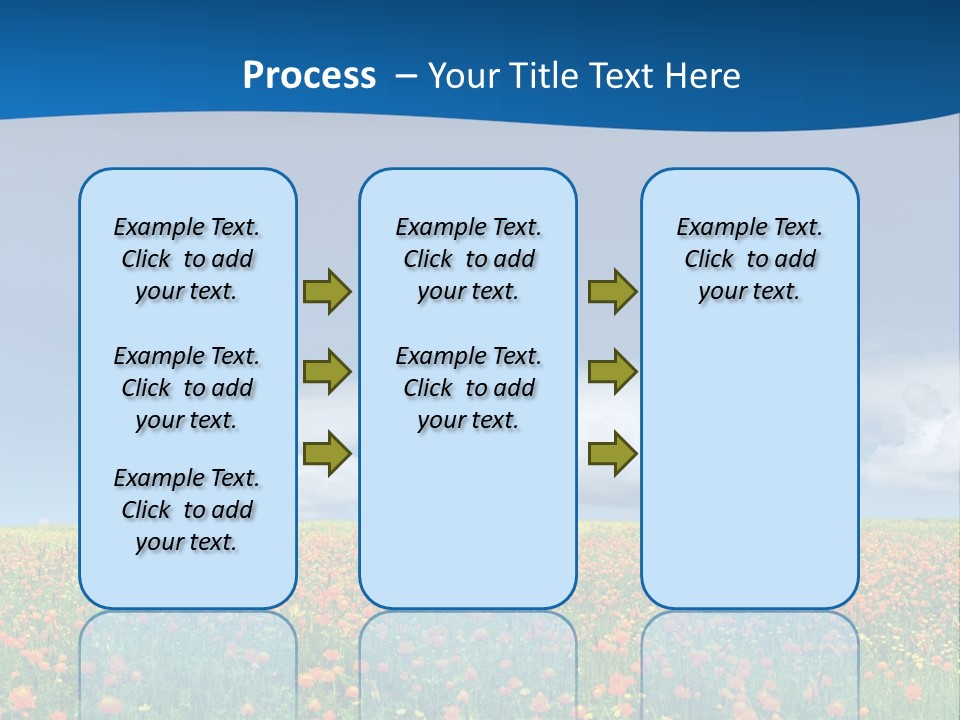 Process – Your Title Text Here

Example Text. Click to add your text.

Example Text. Click to add your text.

Example Text. Click to add your text.

Example Text. Click to add your text.

Example Text. Click to add your text.

Example Text. Click to add your text.